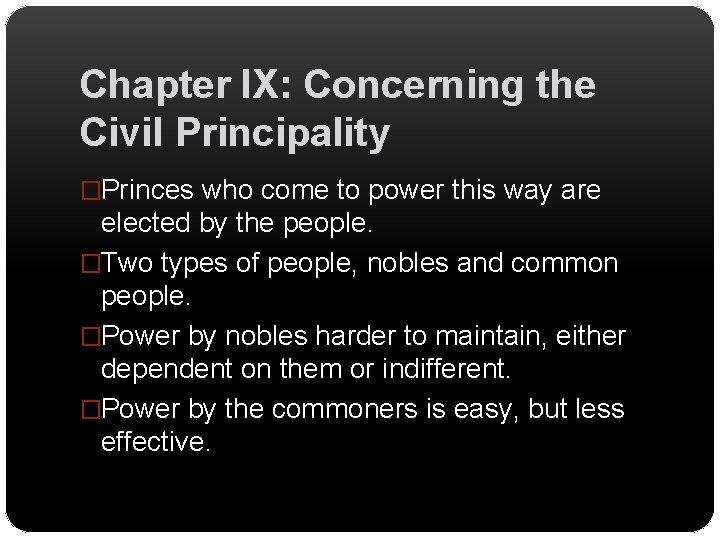 Chapter IX: Concerning the Civil Principality

□Princes who come to power this way are elected by the people.

□Two types of people, nobles and common people.

□Power by nobles harder to maintain, either dependent on them or indifferent.

□Power by the commoners is easy, but less effective.